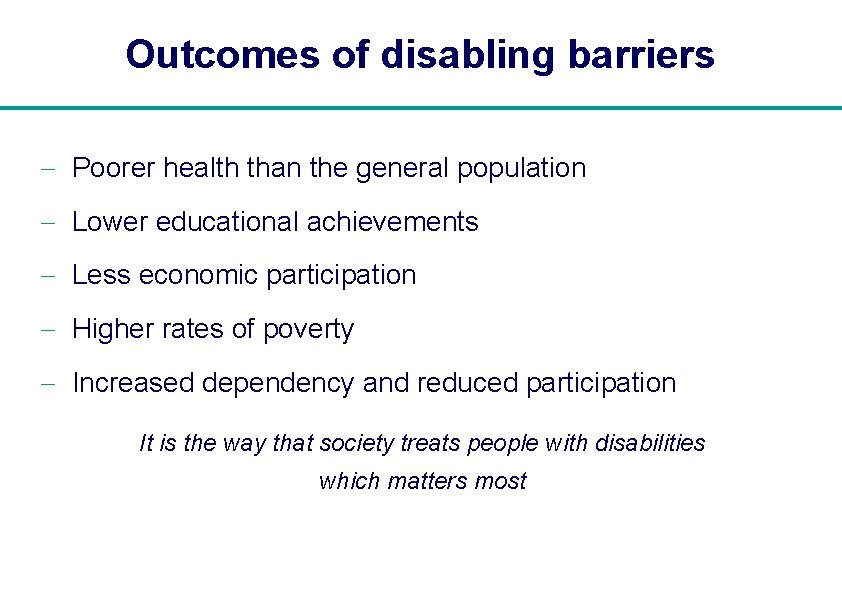 Outcomes of disabling barriers

– Poorer health than the general population
– Lower educational achievements
– Less economic participation
– Higher rates of poverty
– Increased dependency and reduced participation

It is the way that society treats people with disabilities which matters most